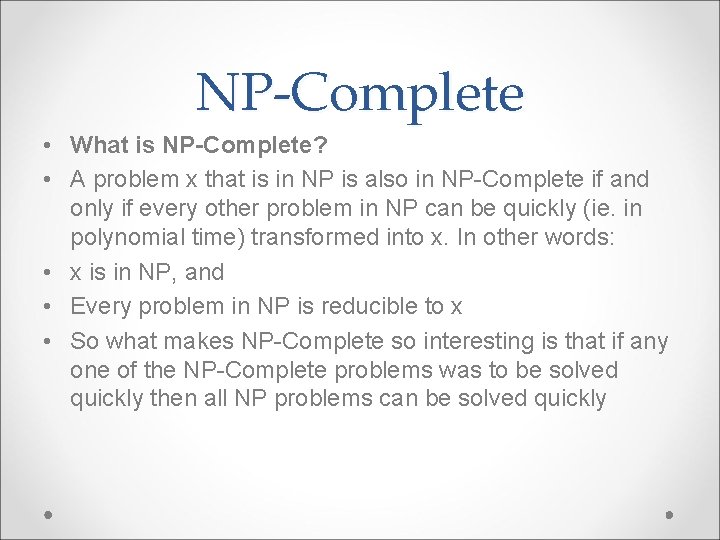 NP-Complete

• What is NP-Complete?
• A problem x that is in NP is also in NP-Complete if and only if every other problem in NP can be quickly (ie. in polynomial time) transformed into x. In other words:
• x is in NP, and
• Every problem in NP is reducible to x
• So what makes NP-Complete so interesting is that if any one of the NP-Complete problems was to be solved quickly then all NP problems can be solved quickly